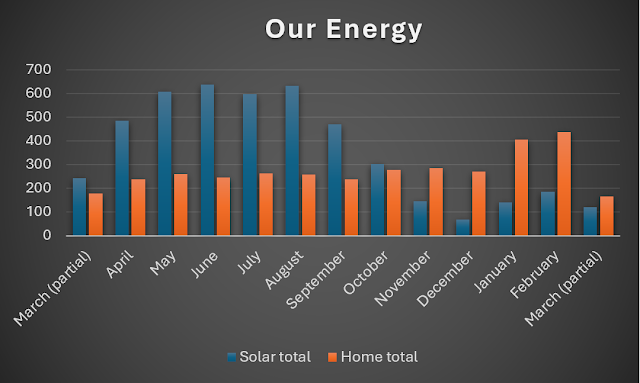 Our Energy

700
600
500
400
300
200
100
0

March (partial)
April
May
June
July
August
September
October
November
December
January
February
March (partial)

Solar total
Home total